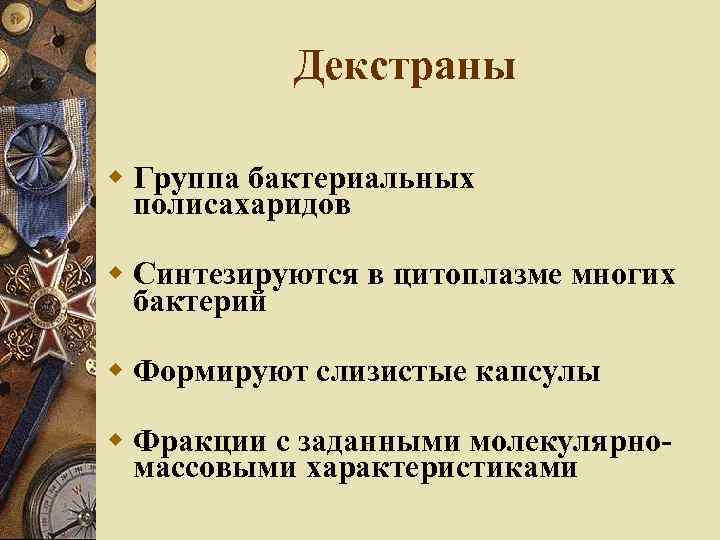 Декстраны

Группа бактериальных полисахаридов

Синтезируются в цитоплазме многих бактерий

Формируют слизистые капсулы

Фракции с заданными молекулярно-массовыми характеристиками